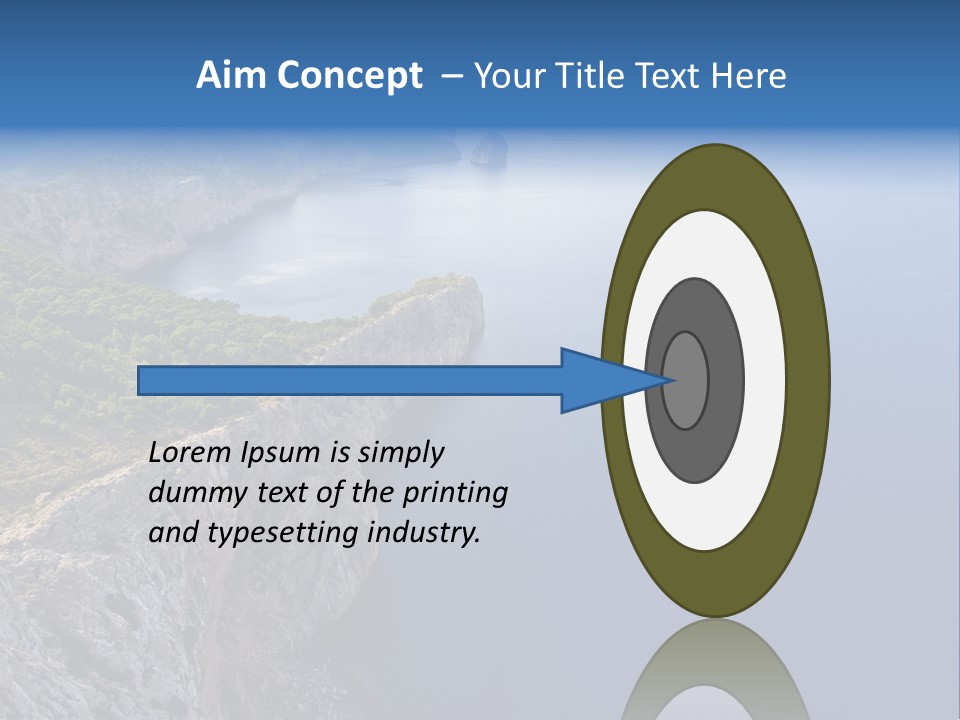 Aim Concept – Your Title Text Here

Lorem Ipsum is simply dummy text of the printing and typesetting industry.